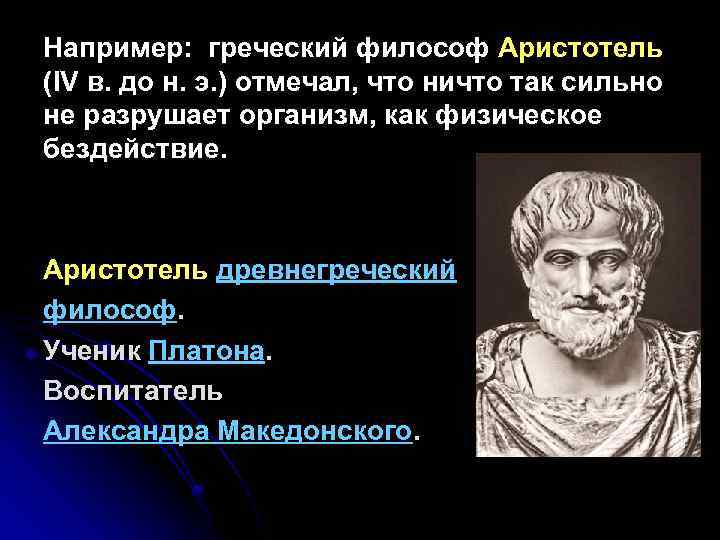 Например: греческий философ Аристотель (IV в. до н. э.) отмечал, что ничто так сильно не разрушает организм, как физическое бездействие.

Аристотель древнегреческий философ.
Ученик Платона.
Воспитатель
Александра Македонского.